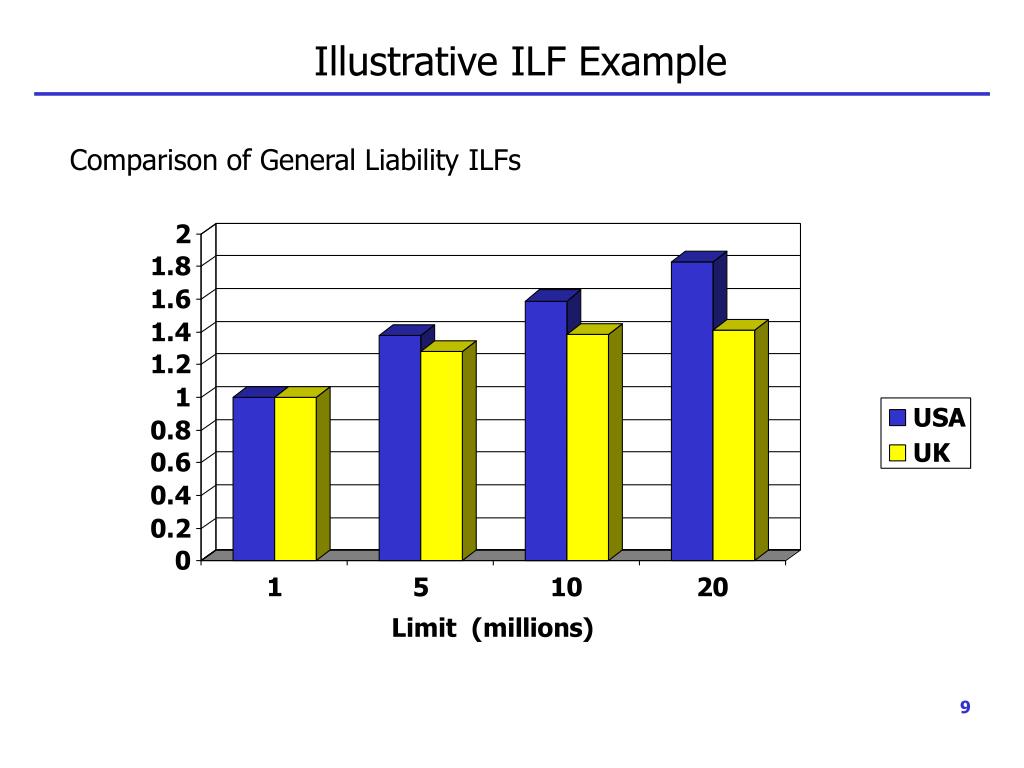 Illustrative ILF Example

Comparison of General Liability ILFs

2
1.8
1.6
1.4
1.2
1
0.8
0.6
0.4
0.2
0

1
5
10
20

Limit (millions)

USA
UK

9